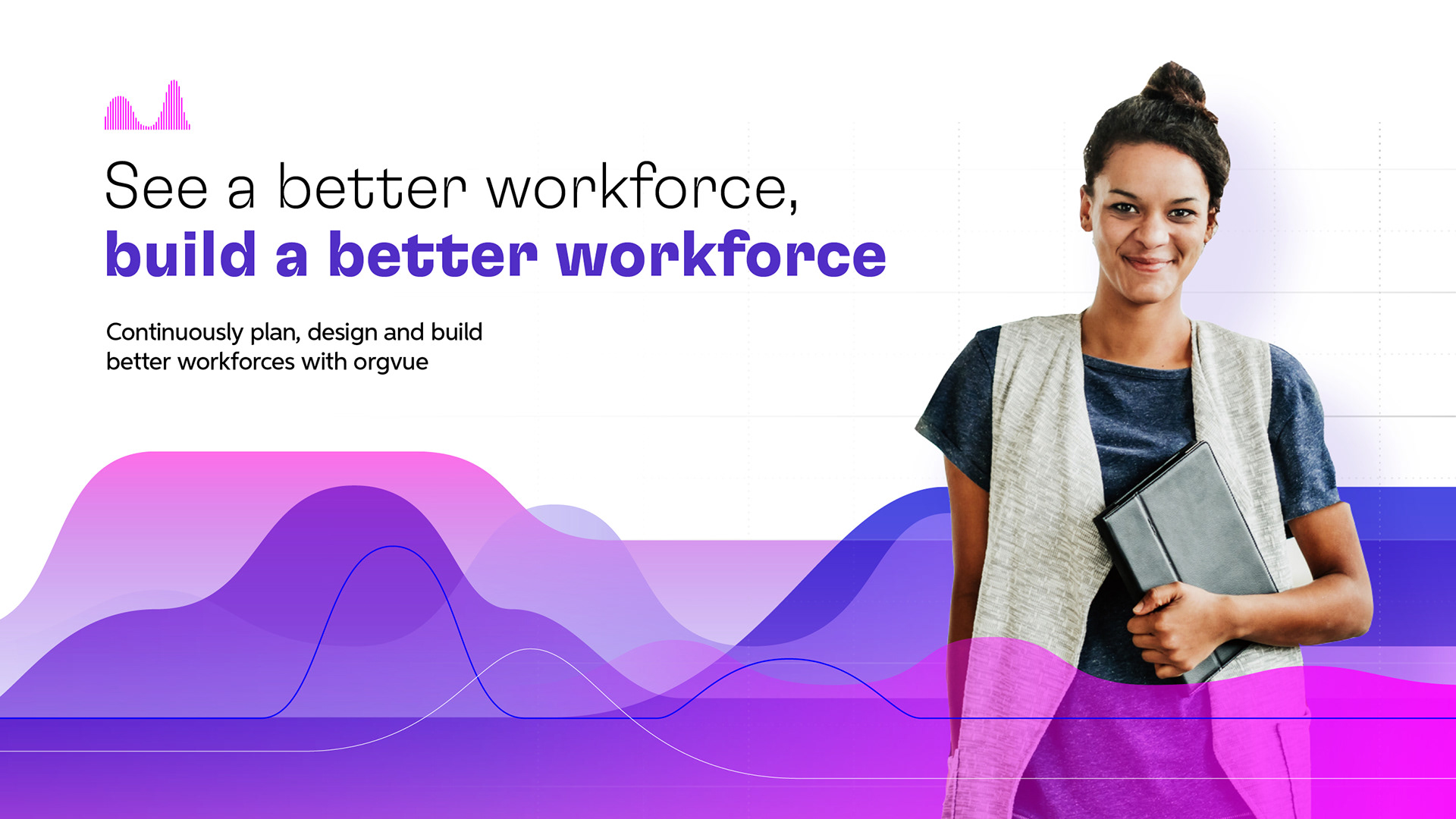 See a better workforce,
build a better workforce

Continuously plan, design and build better workforces with orgvue